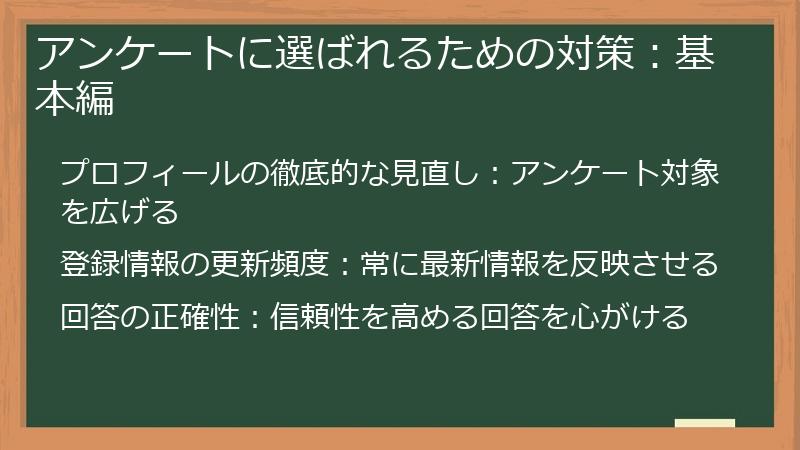 アンケートに選ばれるための対策：基本編

プロフィールの徹底的な見直し：アンケート対象を広げる

登録情報の更新頻度：常に最新情報を反映させる

回答の正確性：信頼性を高める回答を心がける